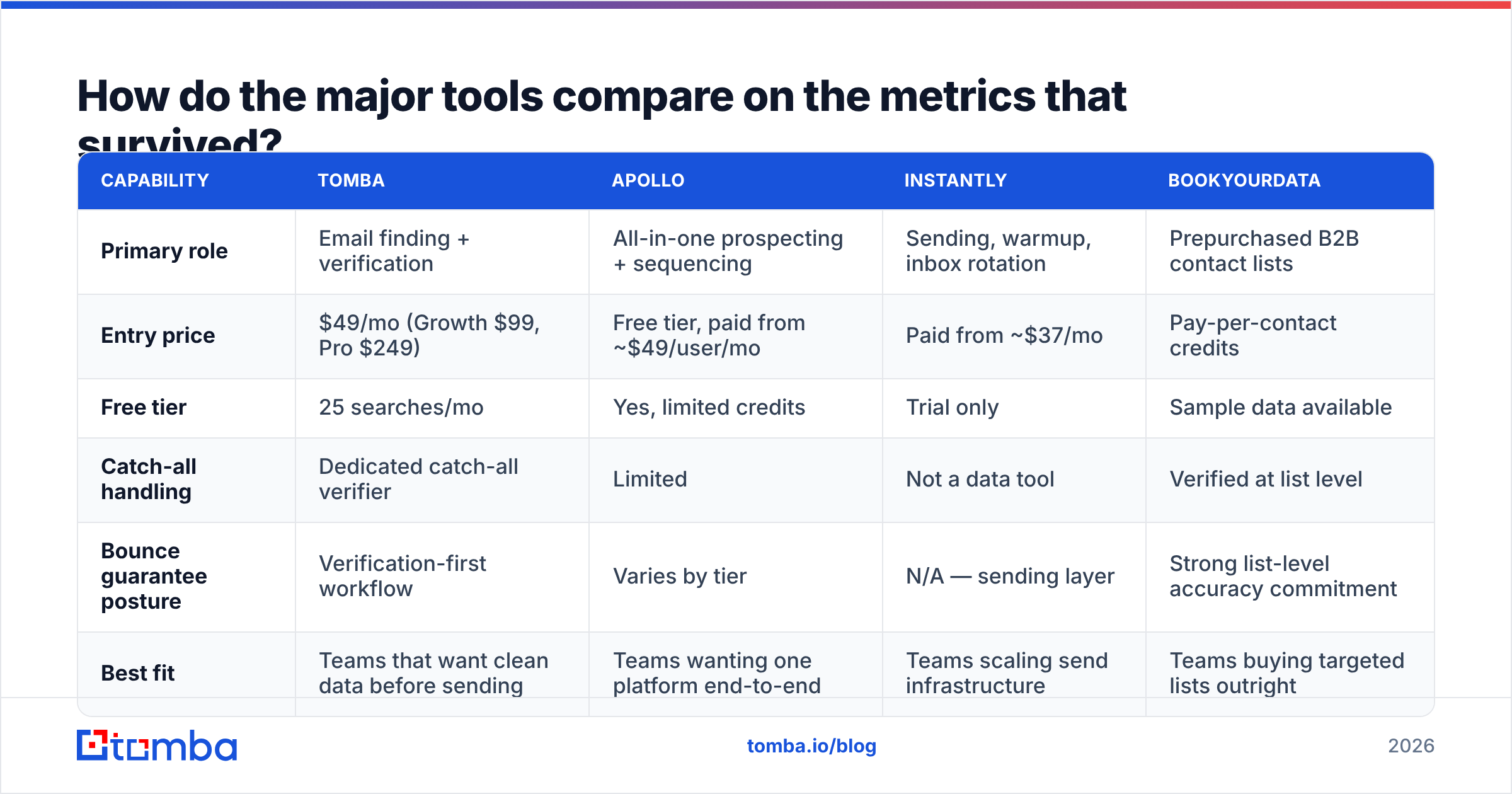 How do the major tools compare on the metrics that survived?

| CAPABILITY | TOMBA | APOLLO | INSTANTLY | BOOKYOURDATA |
|---|---|---|---|---|
| Primary role | Email finding + verification | All-in-one prospecting + sequencing | Sending, warmup, inbox rotation | Prepurchased B2B contact lists |
| Entry price | \$49/mo (Growth \$99, Pro \$249) | Free tier, paid from ~\$49/user/mo | Paid from ~\$37/mo | Pay-per-contact credits |
| Free tier | 25 searches/mo | Yes, limited credits | Trial only | Sample data available |
| Catch-all handling | Dedicated catch-all verifier | Limited | Not a data tool | Verified at list level |
| Bounce guarantee posture | Verification-first workflow | Varies by tier | N/A — sending layer | Strong list-level accuracy commitment |
| Best fit | Teams that want clean data before sending | Teams wanting one platform end-to-end | Teams scaling send infrastructure | Teams buying targeted lists outright |

tomba

tomba.io/blog

2026